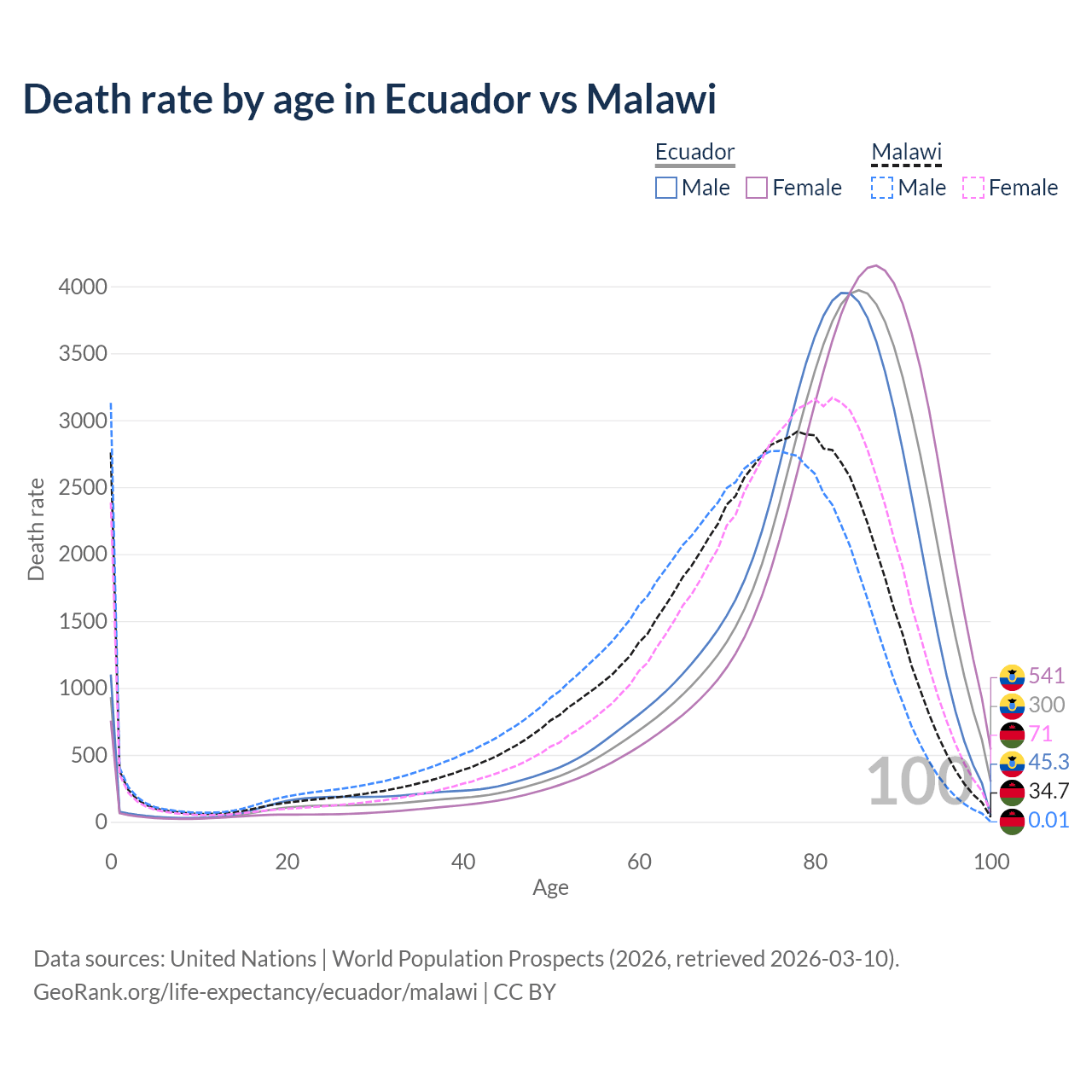 Death rate by age in Ecuador vs Malawi

Ecuador
Male
Female

Malawi
Male
Female

Death rate

4000
3500
3000
2500
2000
1500
1000
500
0

0
20
40
60
80
100

Age

100

541
300
71
45.3
34.7
0.01

Data sources: United Nations | World Population Prospects (2026, retrieved 2026-03-10).
GeoRank.org/life-expectancy/ecuador/malawi | CC BY